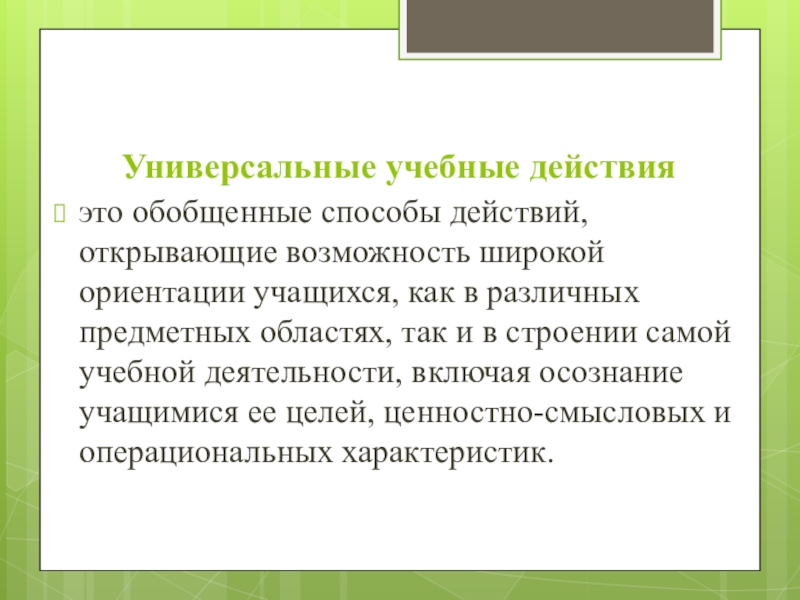 Универсальные учебные действия

это обобщенные способы действий, открывающие возможность широкой ориентации учащихся, как в различных предметных областях, так и в строении самой учебной деятельности, включая осознание учащимися ее целей, ценностно-смысловых и операциональных характеристик.